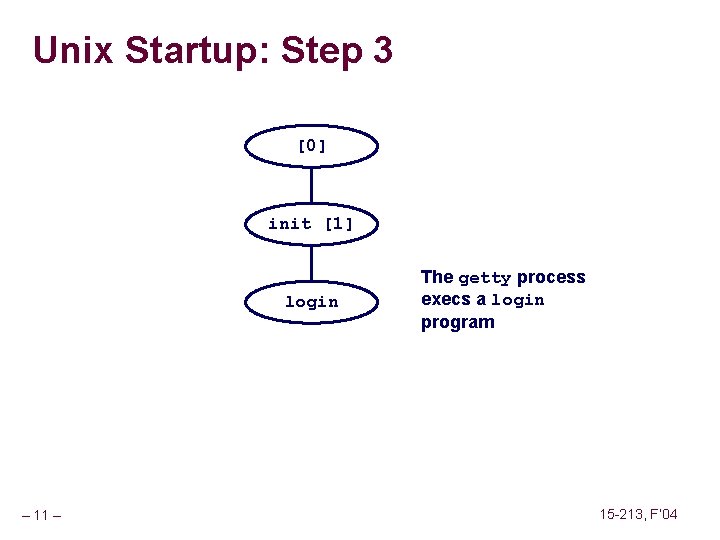 Unix Startup: Step 3

[0]

init [1]

login

The getty process execs a login program

– 11 –

15-213, F'04